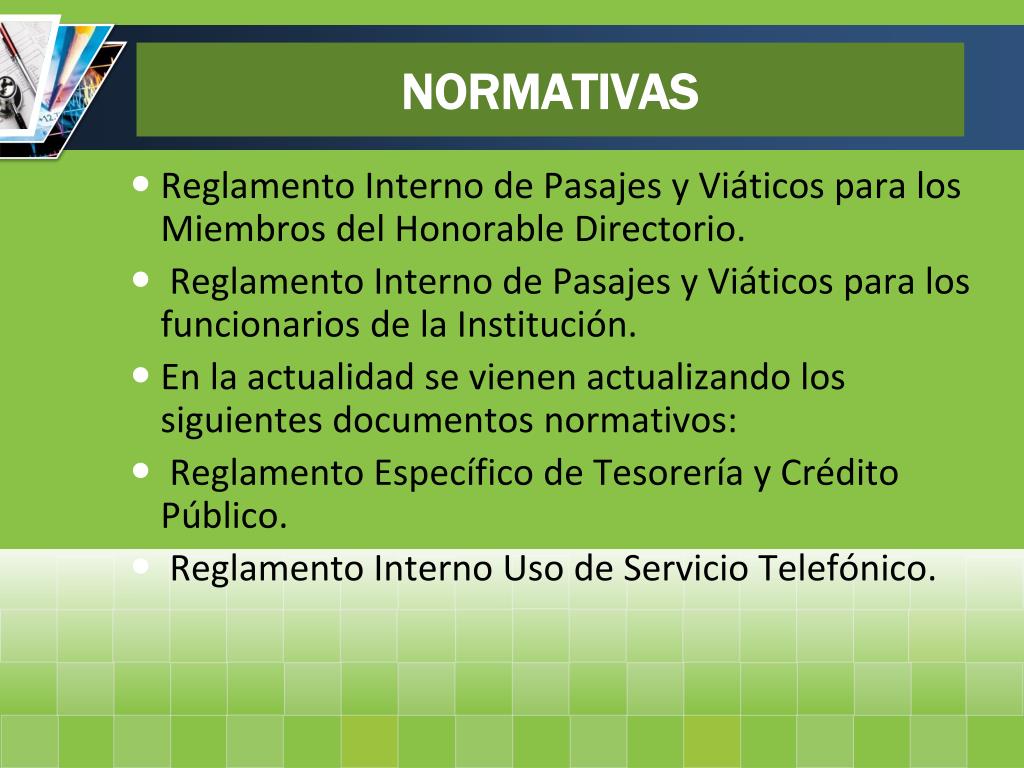 NORMATIVAS

• Reglamento Interno de Pasajes y Viáticos para los Miembros del Honorable Directorio.
• Reglamento Interno de Pasajes y Viáticos para los funcionarios de la Institución.
• En la actualidad se vienen actualizando los siguientes documentos normativos:
• Reglamento Específico de Tesorería y Crédito Público.
• Reglamento Interno Uso de Servicio Telefónico.